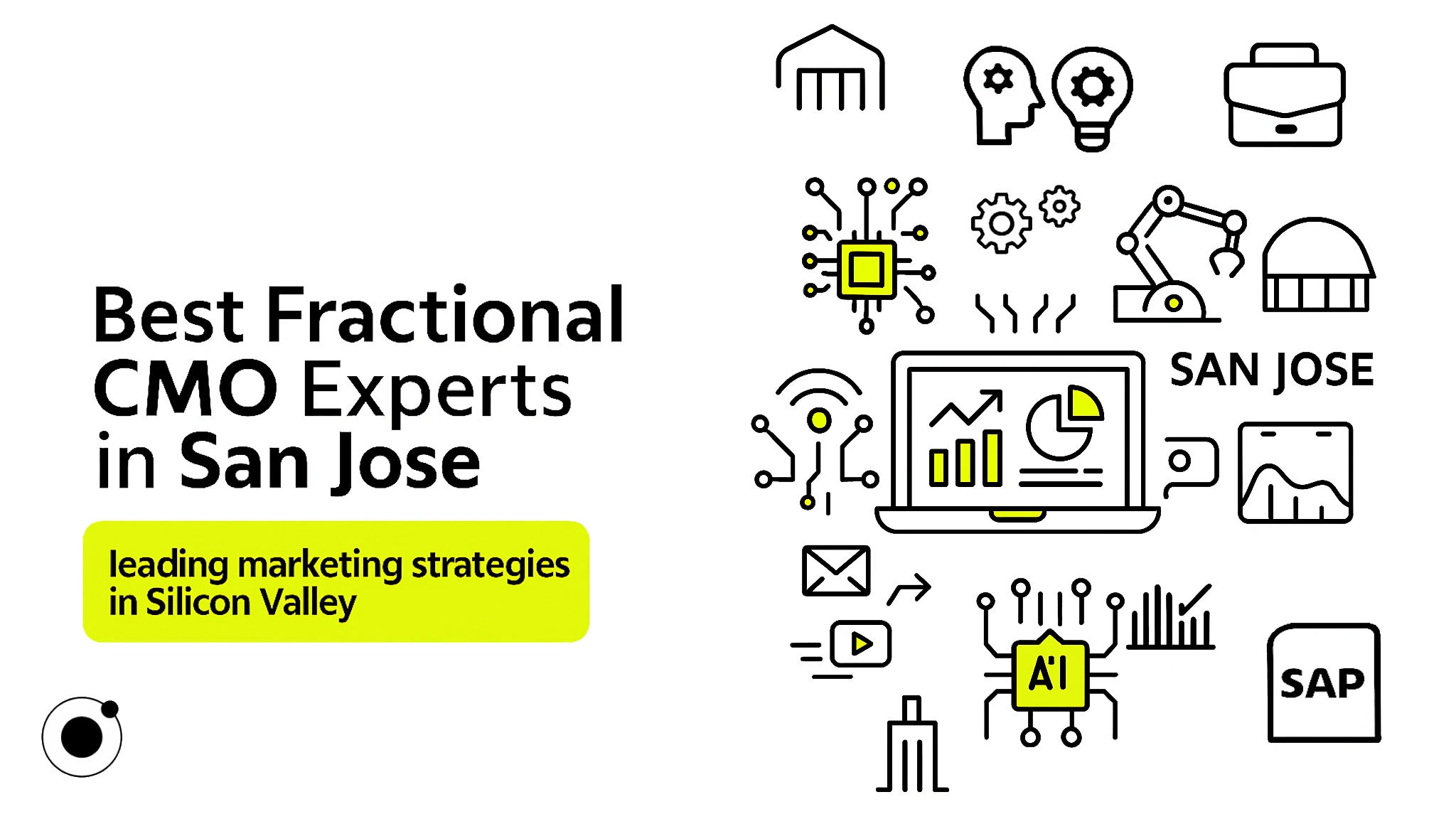 Best Fractional CMO Experts in San Jose

leading marketing strategies in Silicon Valley

SAN JOSE

AI

SAP